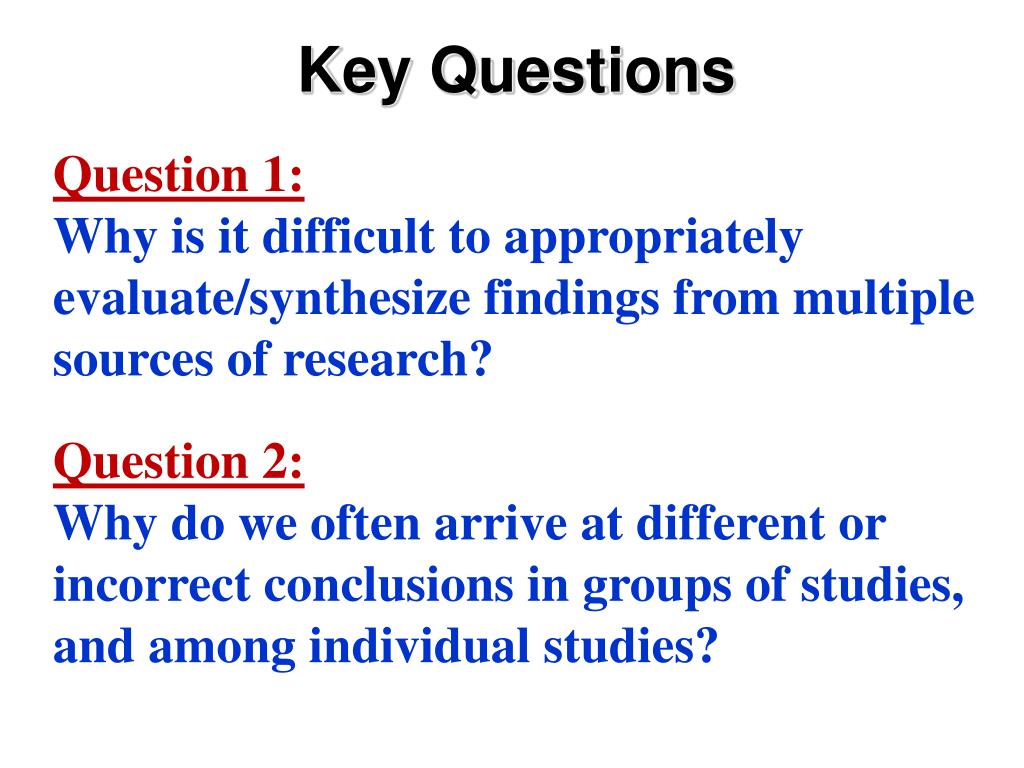 Key Questions

Question 1:
Why is it difficult to appropriately evaluate/synthesize findings from multiple sources of research?

Question 2:
Why do we often arrive at different or incorrect conclusions in groups of studies, and among individual studies?